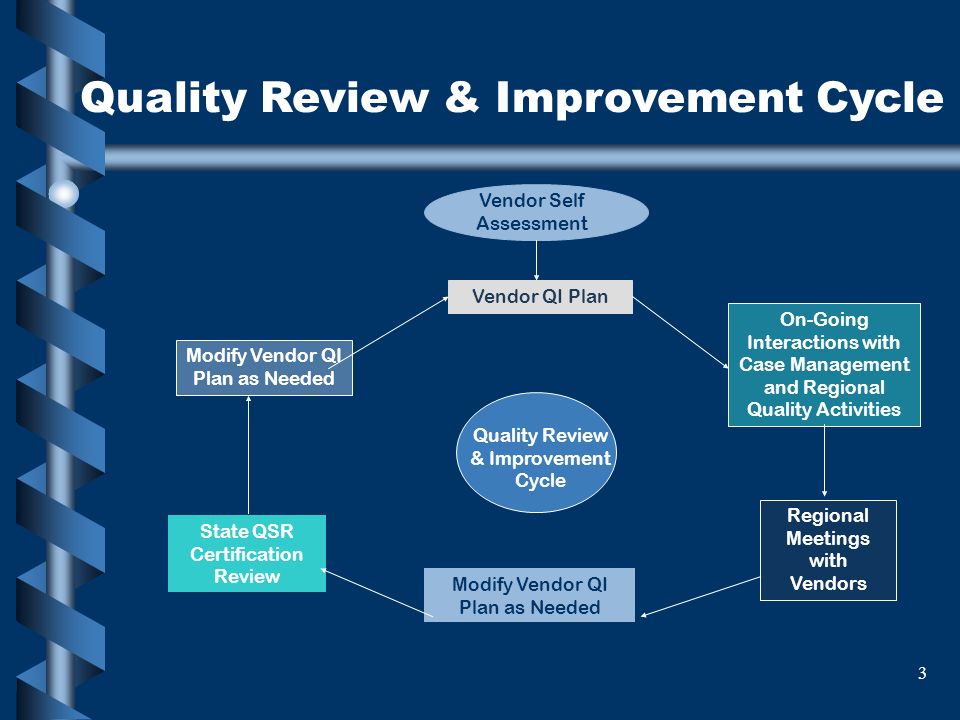 Quality Review & Improvement Cycle

Vendor Self Assessment

Vendor QI Plan

On-Going Interactions with Case Management and Regional Quality Activities

Regional Meetings with Vendors

Modify Vendor QI Plan as Needed

State QSR Certification Review

Modify Vendor QI Plan as Needed

Quality Review & Improvement Cycle

3